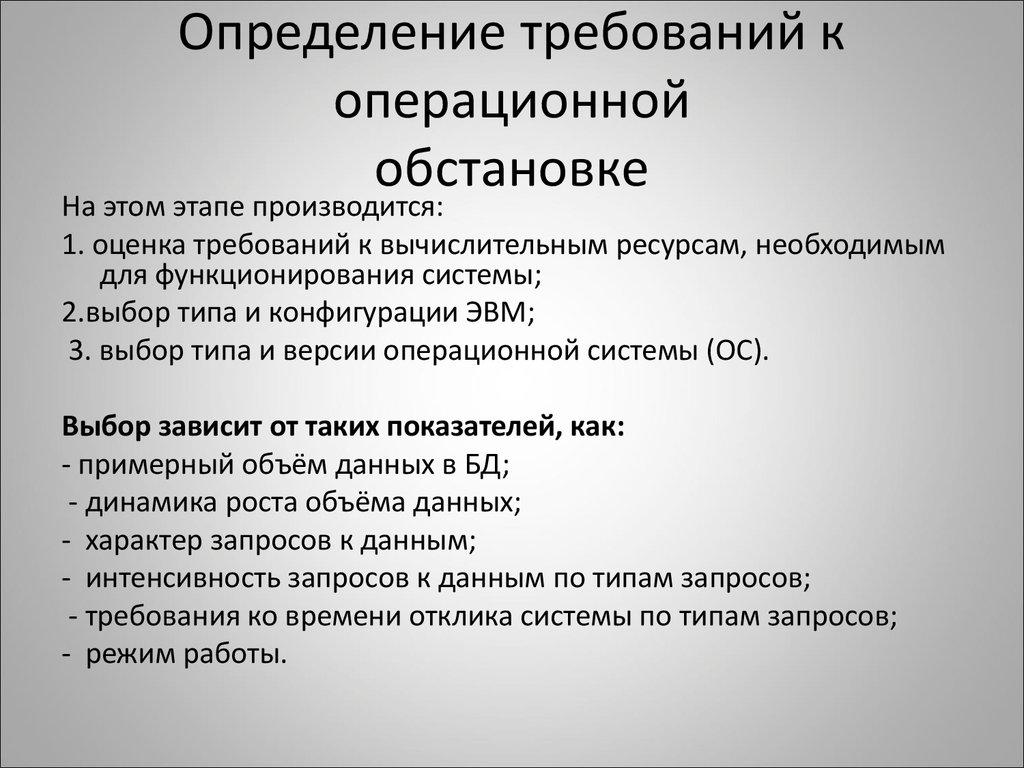 Определение требований к операционной обстановке

На этом этапе производится:
1. оценка требований к вычислительным ресурсам, необходимым для функционирования системы;
2.выбор типа и конфигурации ЭВМ;
3. выбор типа и версии операционной системы (ОС).

Выбор зависит от таких показателей, как:
- примерный объём данных в БД;
- динамика роста объёма данных;
- характер запросов к данным;
- интенсивность запросов к данным по типам запросов;
- требования ко времени отклика системы по типам запросов;
- режим работы.